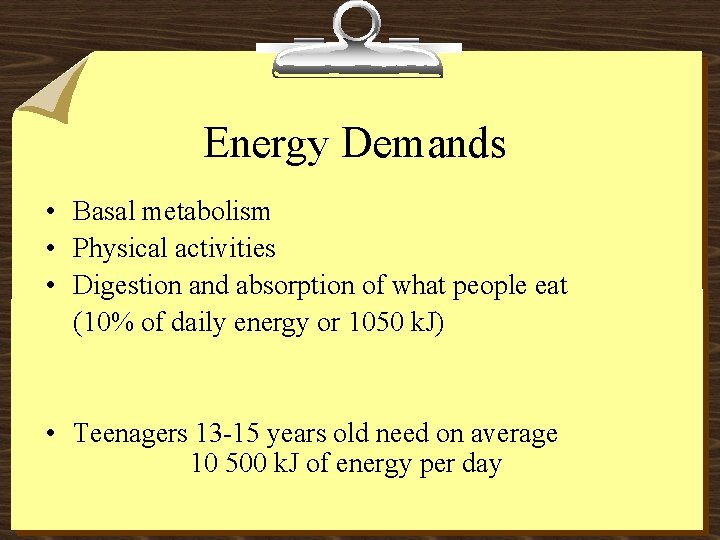 Energy Demands

• Basal metabolism
• Physical activities
• Digestion and absorption of what people eat (10% of daily energy or 1050 kJ)

• Teenagers 13-15 years old need on average 10 500 kJ of energy per day